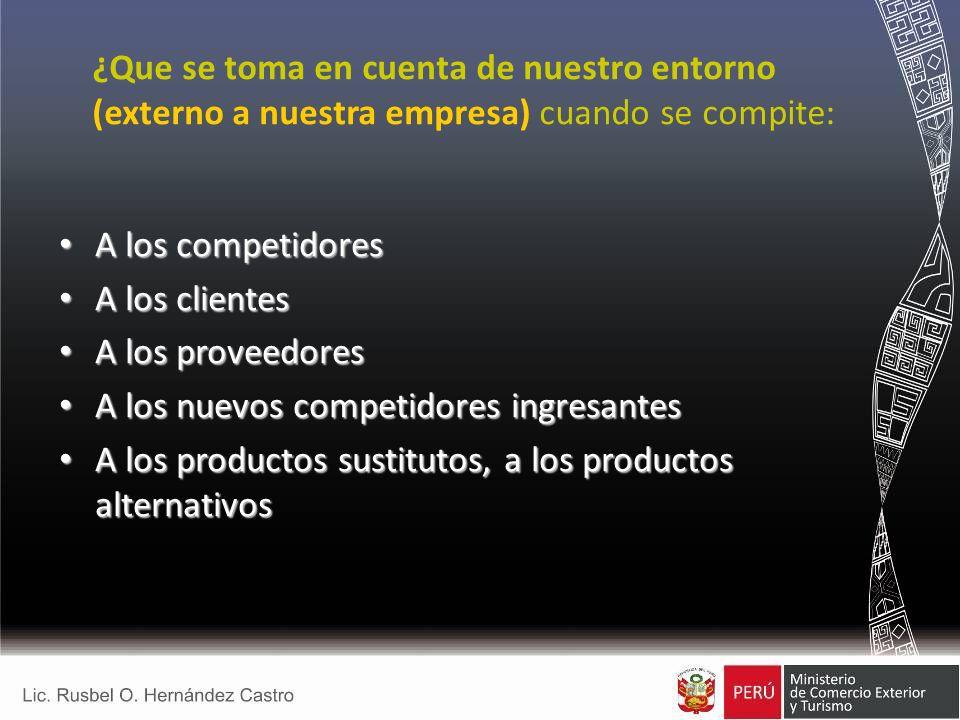 ¿Que se toma en cuenta de nuestro entorno (externo a nuestra empresa) cuando se compite:

• A los competidores
• A los clientes
• A los proveedores
• A los nuevos competidores ingresantes
• A los productos sustitutos, a los productos alternativos

Lic. Rusbel O. Hernández Castro

PERÚ Ministerio de Comercio Exterior y Turismo